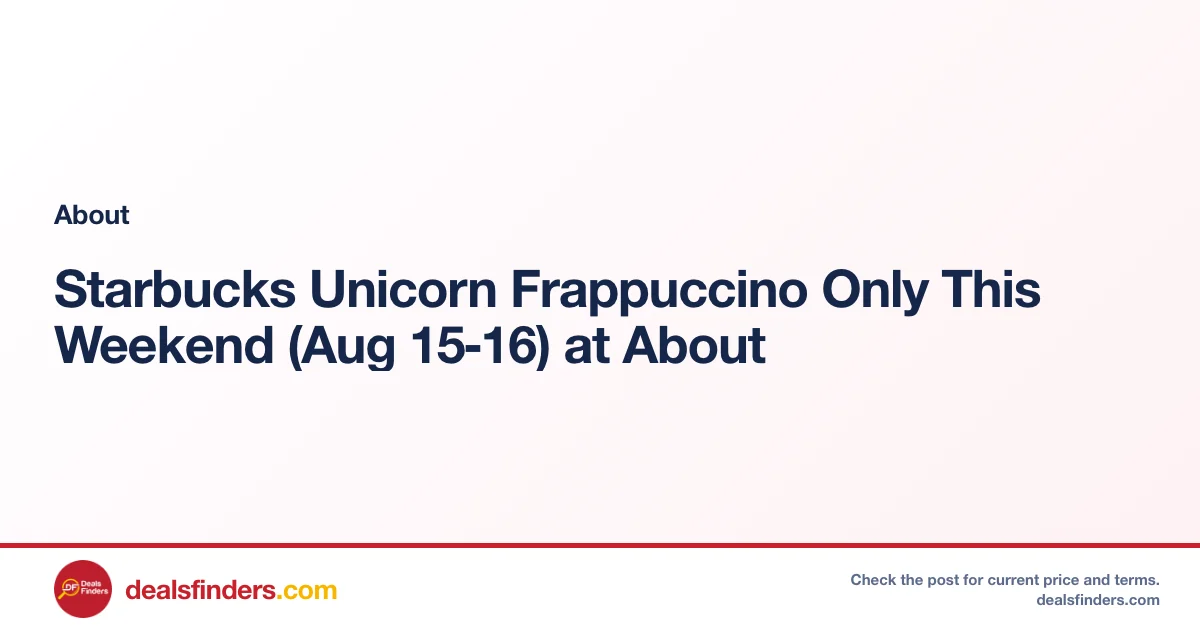 About

Starbucks Unicorn Frappuccino Only This Weekend (Aug 15-16) at About

DF Deals Finders

dealsfinders.com

Check the post for current price and terms.
dealsfinders.com